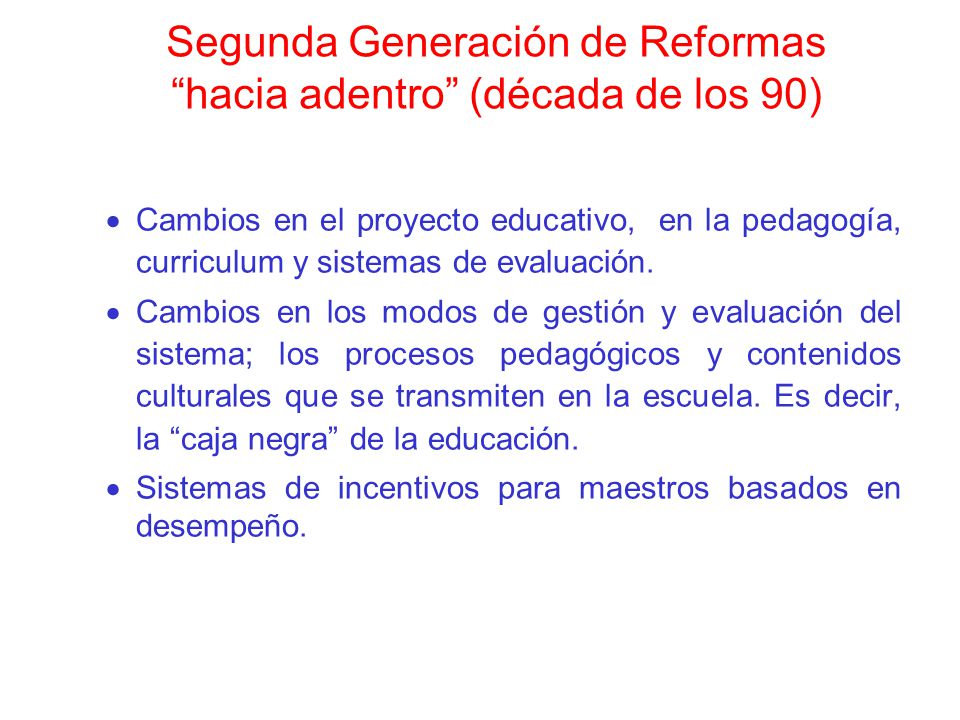 Segunda Generación de Reformas “hacia adentro” (década de los 90)

• Cambios en el proyecto educativo, en la pedagogía, curriculum y sistemas de evaluación.

• Cambios en los modos de gestión y evaluación del sistema; los procesos pedagógicos y contenidos culturales que se transmiten en la escuela. Es decir, la “caja negra” de la educación.

• Sistemas de incentivos para maestros basados en desempeño.